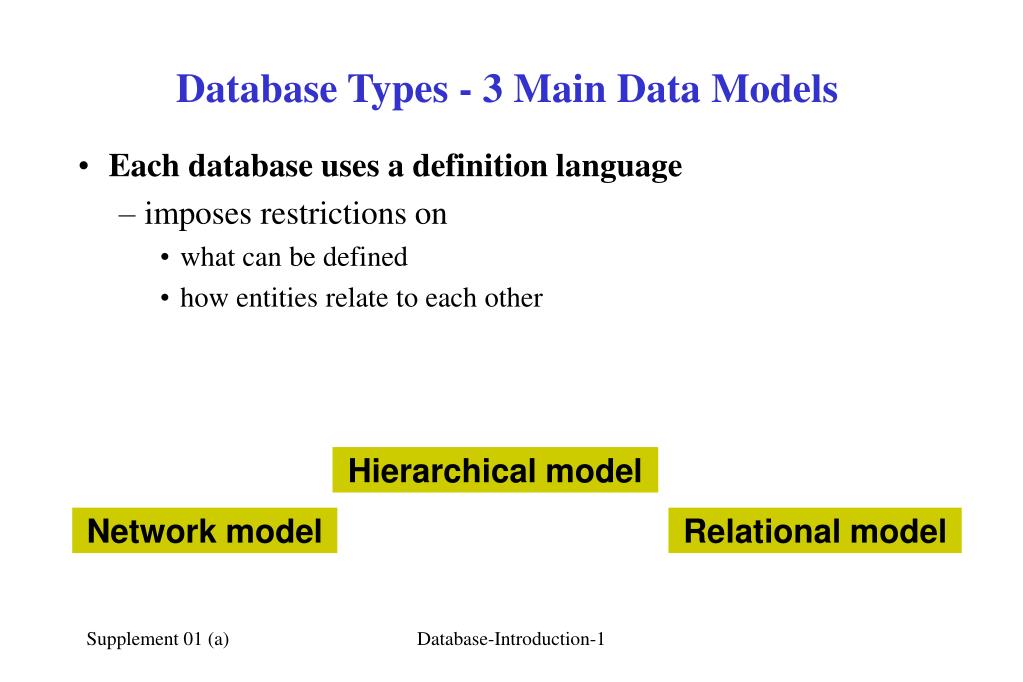 Database Types - 3 Main Data Models

• Each database uses a definition language
– imposes restrictions on
• what can be defined
• how entities relate to each other

Hierarchical model

Network model

Relational model

Supplement 01 (a)

Database-Introduction-1